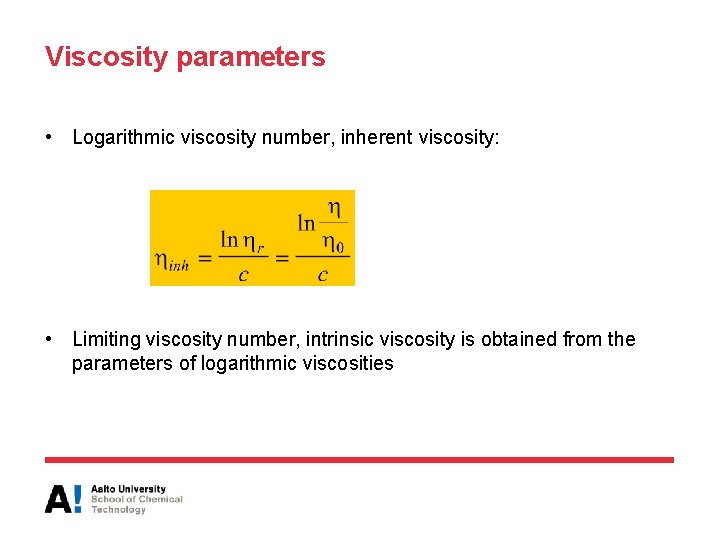 Viscosity parameters

• Logarithmic viscosity number, inherent viscosity:

$\eta_{inh} = \frac{\ln \eta_r}{c} = \frac{\ln \frac{\eta}{\eta_0}}{c}$

• Limiting viscosity number, intrinsic viscosity is obtained from the parameters of logarithmic viscosities

A! Aalto University School of Chemical Technology